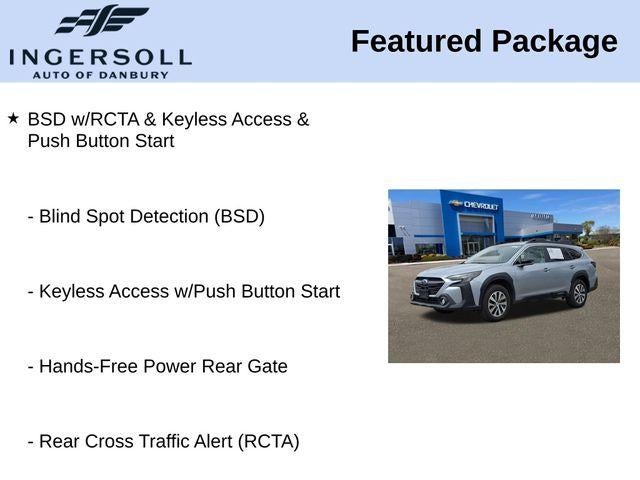 INGERSOLL
AUTO OF DANBURY

Featured Package

★ BSD w/RCTA & Keyless Access & Push Button Start

- Blind Spot Detection (BSD)

- Keyless Access w/Push Button Start

- Hands-Free Power Rear Gate

- Rear Cross Traffic Alert (RCTA)

CHEVROLET